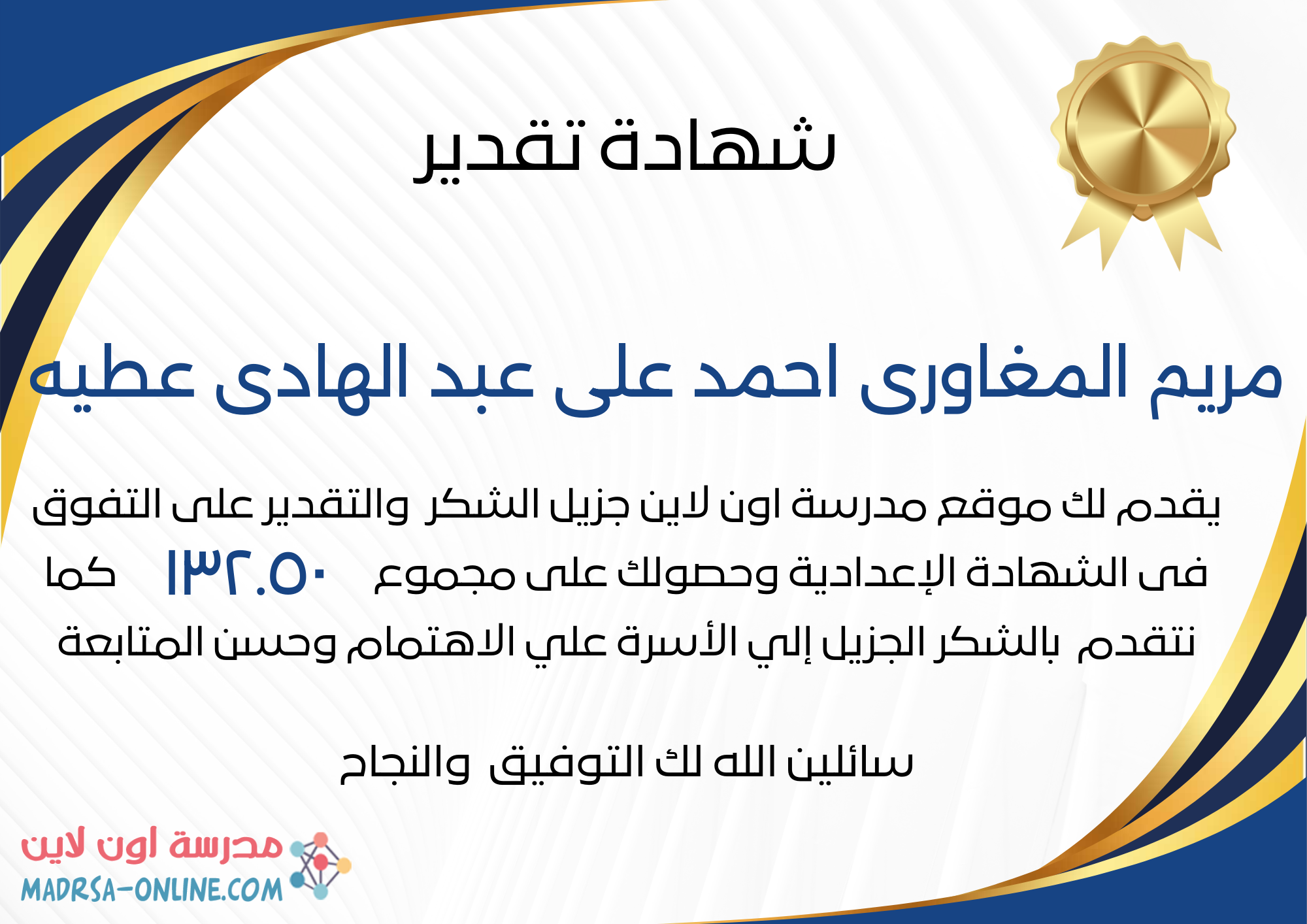 شهادة تقدير

مريم المغاورى احمد على عبد الهادى عطيه

يقدم لك موقع مدرسة اون لاين جزيل الشكر والتقدير على التفوق فى الشهادة الإعدادية وحصولك على مجموع ١٣٢.٥٠ كما نتقدم بالشكر الجزيل إلي الأسرة علي الاهتمام وحسن المتابعة

سائلين الله لك التوفيق والنجاح

مدرسة اون لاين
MADRSA-ONLINE.COM